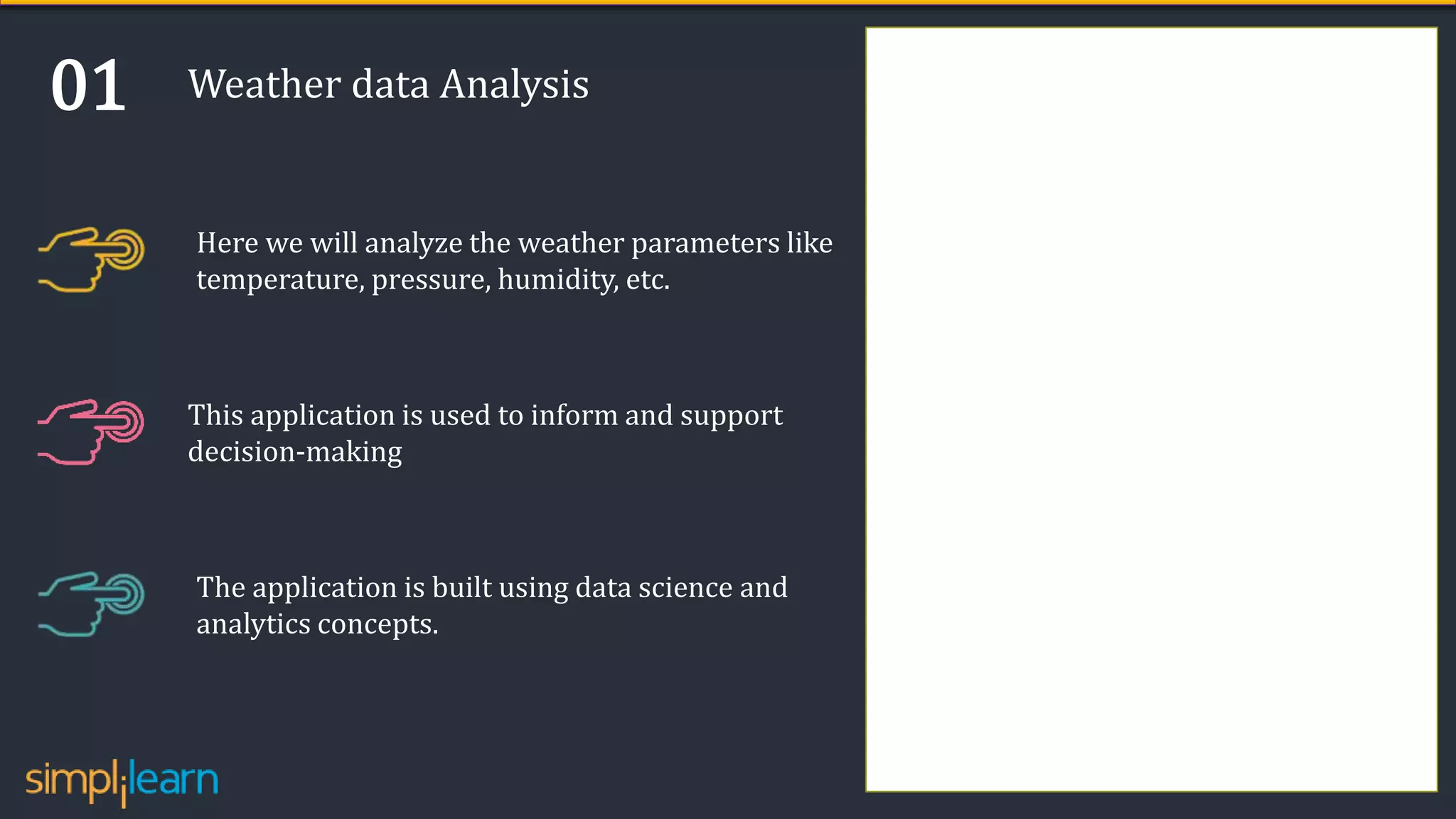 01 Weather data Analysis

Here we will analyze the weather parameters like temperature, pressure, humidity, etc.

This application is used to inform and support decision-making

The application is built using data science and analytics concepts.

simplilearn